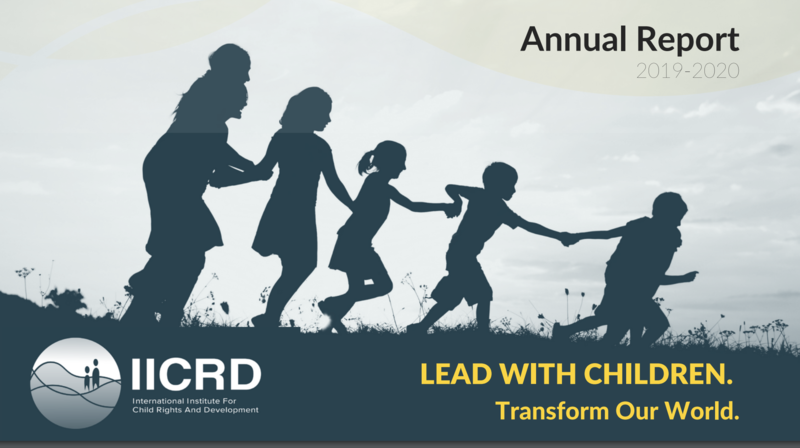 Annual Report
2019-2020

IICRD
International Institute For Child Rights And Development

LEAD WITH CHILDREN.
Transform Our World.